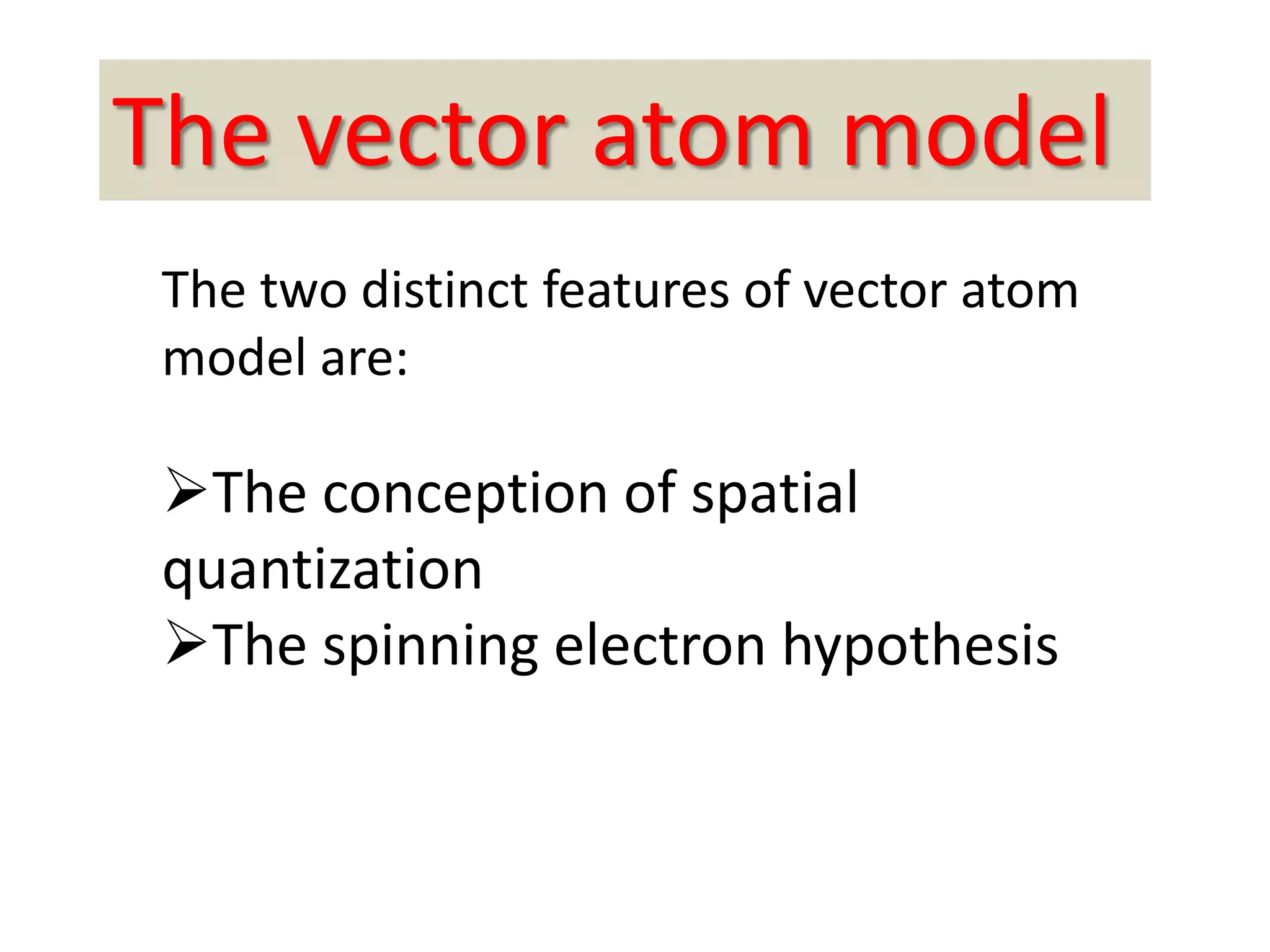 The vector atom model

The two distinct features of vector atom model are:

➢The conception of spatial quantization
➢The spinning electron hypothesis